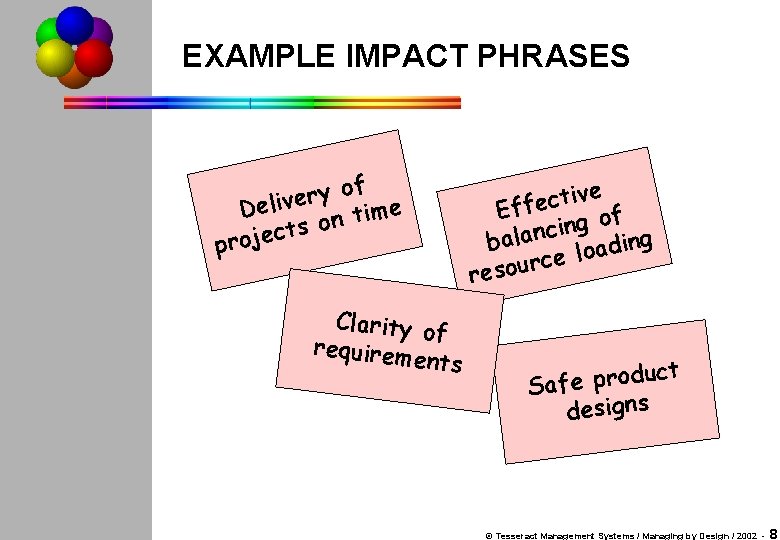 EXAMPLE IMPACT PHRASES

Delivery of projects on time

Effective balancing of resource loading

Clarity of requirements

Safe product designs

© Tesseract Management Systems / Managing by Design / 2002 - 8